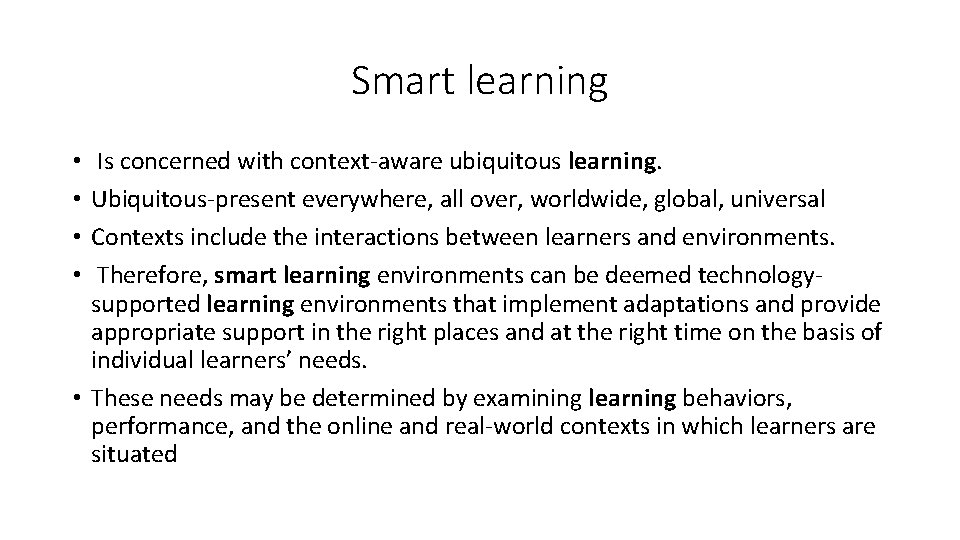 Smart learning

• Is concerned with context-aware ubiquitous learning.
• Ubiquitous-present everywhere, all over, worldwide, global, universal
• Contexts include the interactions between learners and environments.
• Therefore, smart learning environments can be deemed technology-supported learning environments that implement adaptations and provide appropriate support in the right places and at the right time on the basis of individual learners' needs.
• These needs may be determined by examining learning behaviors, performance, and the online and real-world contexts in which learners are situated